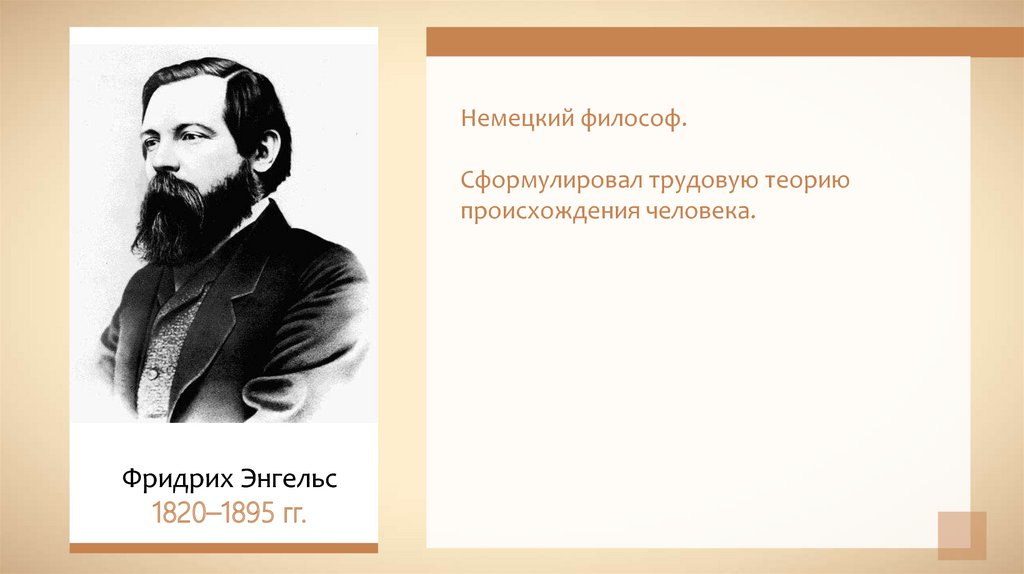 Фридрих Энгельс
1820–1895 гг.

Немецкий философ.

Сформулировал трудовую теорию происхождения человека.